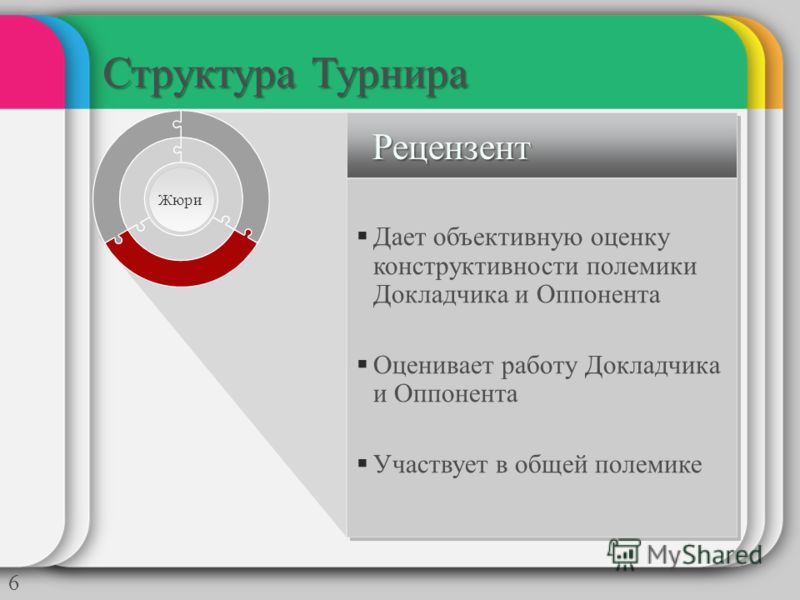 Структура Турнира

Жюри

Рецензент

▪ Дает объективную оценку конструктивности полемики Докладчика и Оппонента

▪ Оценивает работу Докладчика и Оппонента

▪ Участвует в общей полемике

MyShared

6